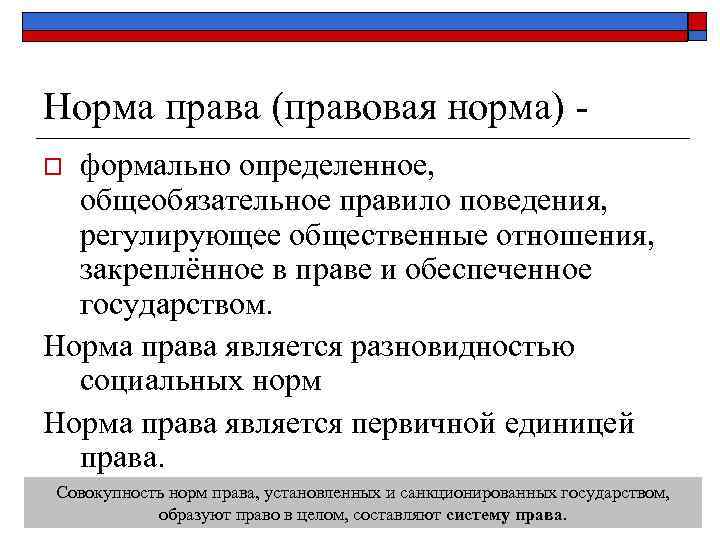 Норма права (правовая норма) -

формально определенное, общеобязательное правило поведения, регулирующее общественные отношения, закреплённое в праве и обеспеченное государством.

Норма права является разновидностью социальных норм

Норма права является первичной единицей права.

Совокупность норм права, установленных и санкционированных государством, образуют право в целом, составляют систему права.